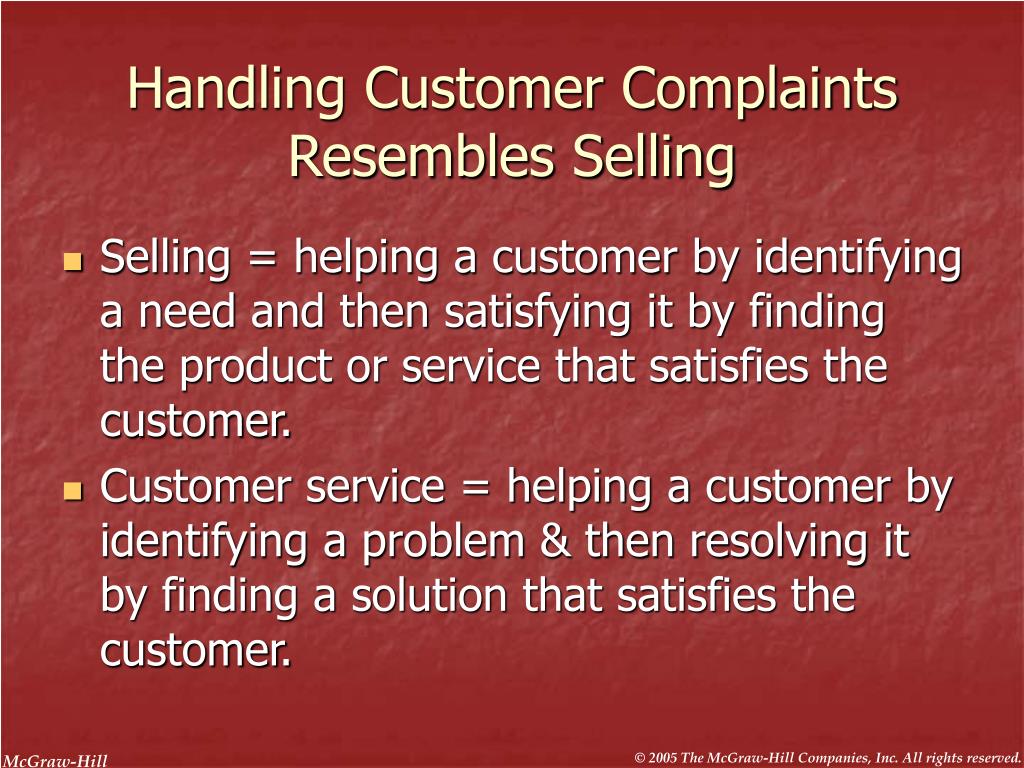 Handling Customer Complaints Resembles Selling

Selling = helping a customer by identifying a need and then satisfying it by finding the product or service that satisfies the customer.

Customer service = helping a customer by identifying a problem & then resolving it by finding a solution that satisfies the customer.

McGraw-Hill

© 2005 The McGraw-Hill Companies, Inc. All rights reserved.